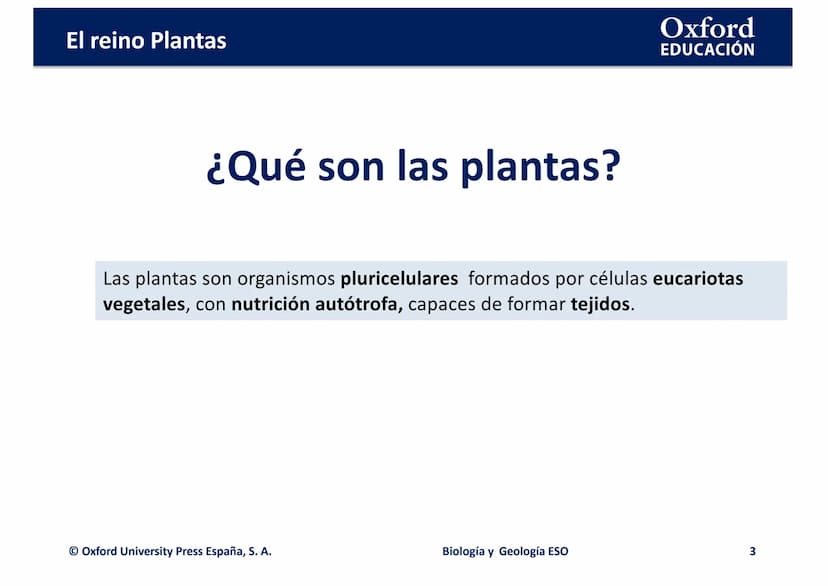 El reino Plantas

Oxford
EDUCACIÓN

¿Qué son las plantas?

Las plantas son organismos pluricelulares formados por células eucariotas vegetales, con nutrición autótrofa, capaces de formar tejidos.

© Oxford University Press España, S. A.

Biología y Geología ESO

3